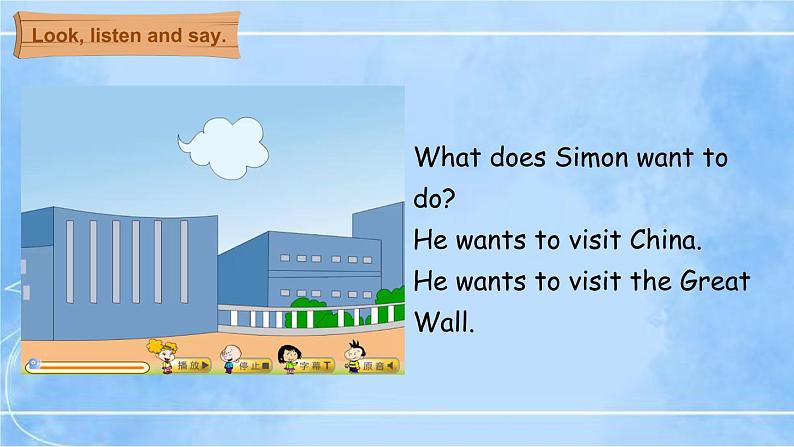 Look, listen and say.

播放 停止 字幕 原音

What does Simon want to do?
He wants to visit China.
He wants to visit the Great Wall.